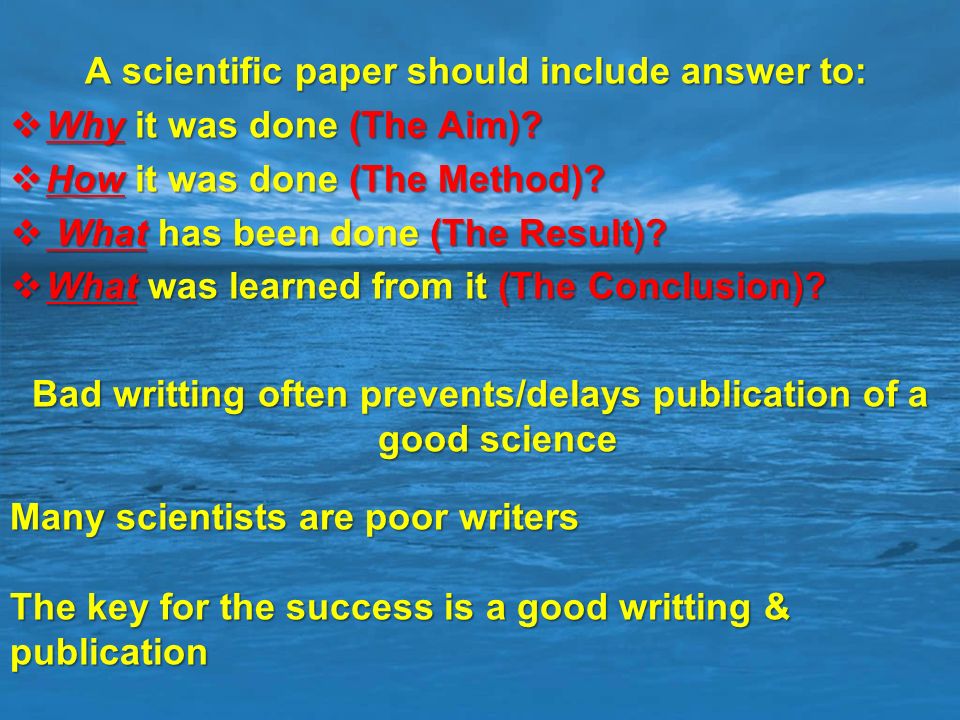 A scientific paper should include answer to:

❖ Why it was done (The Aim)?

❖ How it was done (The Method)?

❖ What has been done (The Result)?

❖ What was learned from it (The Conclusion)?

Bad writting often prevents/delays publication of a good science

Many scientists are poor writers

The key for the success is a good writting & publication